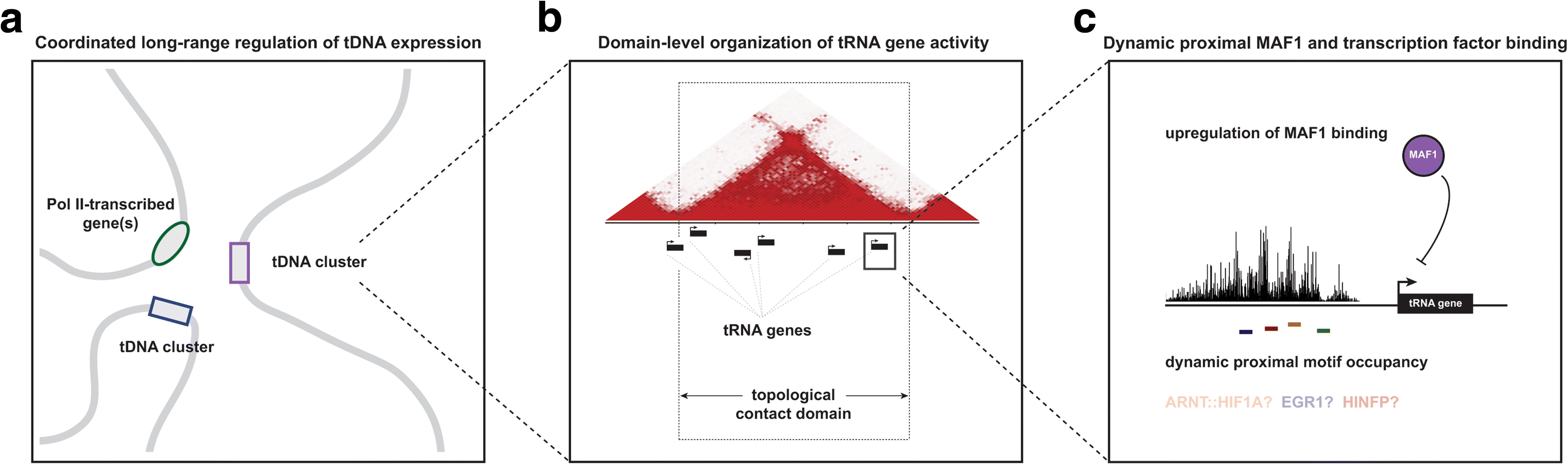 a
Coordinated long-range regulation of tDNA expression

Pol II-transcribed gene(s)

tDNA cluster

tDNA cluster

b
Domain-level organization of tRNA gene activity

tRNA genes

topological contact domain

c
Dynamic proximal MAF1 and transcription factor binding

upregulation of MAF1 binding

MAF1

tRNA gene

dynamic proximal motif occupancy

ARNT::HIF1A? EGR1? HINFP?